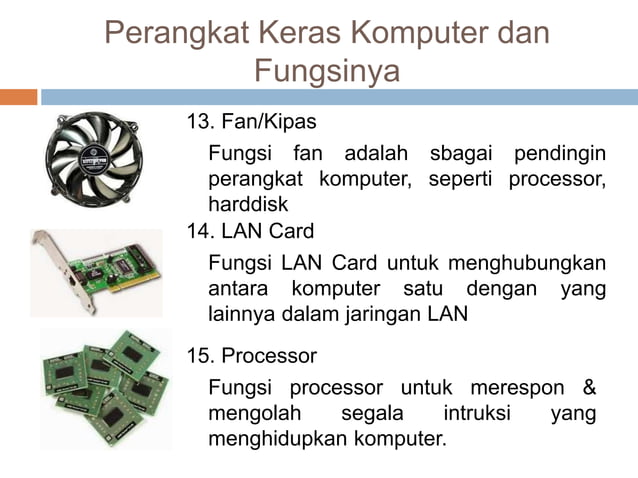 Perangkat Keras Komputer dan Fungsinya

13. Fan/Kipas

Fungsi fan adalah sbagai pendingin perangkat komputer, seperti processor, harddisk

14. LAN Card

Fungsi LAN Card untuk menghubungkan antara komputer satu dengan yang lainnya dalam jaringan LAN

15. Processor

Fungsi processor untuk merespon & mengolah segala intruksi yang menghidupkan komputer.